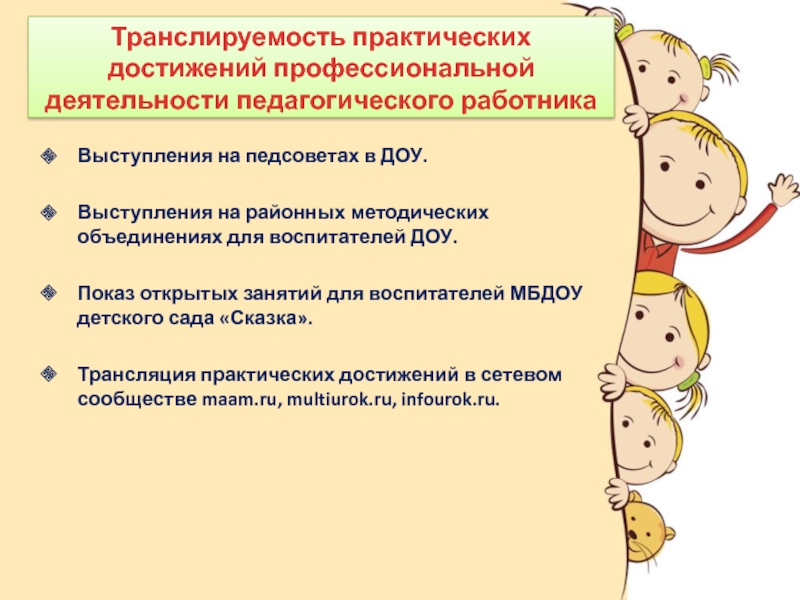 Транслируемость практических достижений профессиональной деятельности педагогического работника

Выступления на педсоветах в ДОУ.

Выступления на районных методических объединениях для воспитателей ДОУ.

Показ открытых занятий для воспитателей МБДОУ детского сада «Сказка».

Трансляция практических достижений в сетевом сообществе maam.ru, multiurok.ru, infourok.ru.